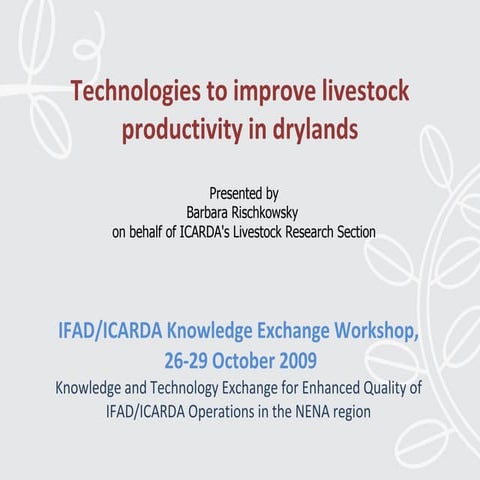 Technologies to improve livestock productivity in drylands

Presented by
Barbara Rischkowsky
on behalf of ICARDA's Livestock Research Section

IFAD/ICARDA Knowledge Exchange Workshop, 26-29 October 2009

Knowledge and Technology Exchange for Enhanced Quality of IFAD/ICARDA Operations in the NENA region